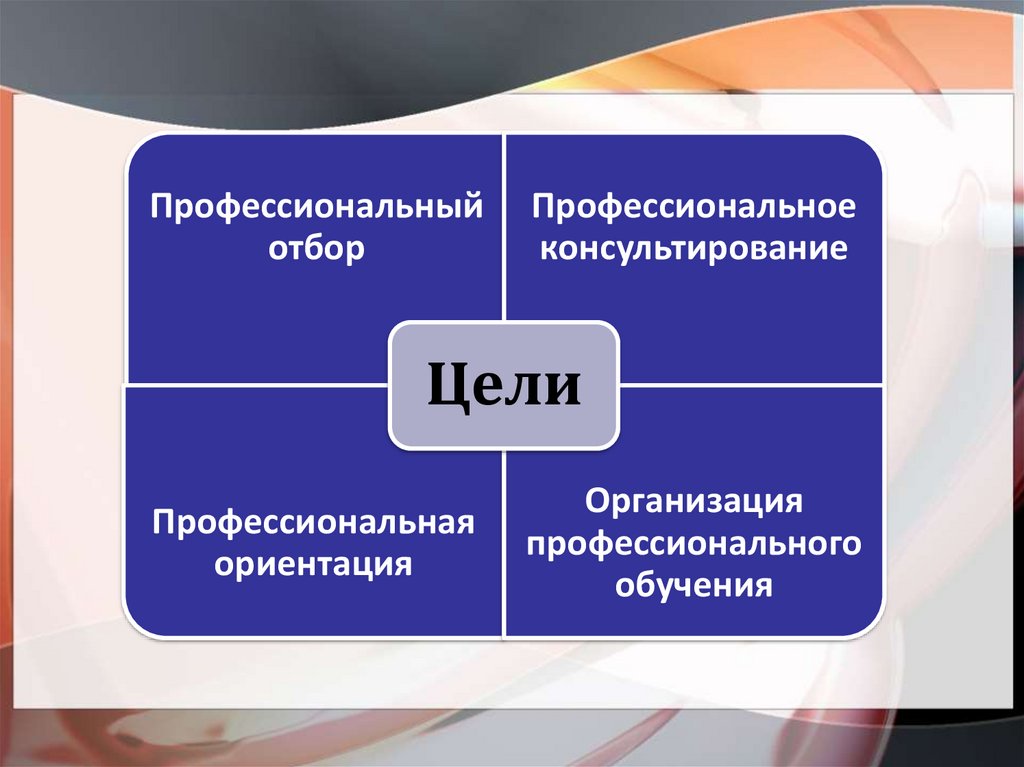 Профессиональный отбор

Профессиональное консультирование

Цели

Профессиональная ориентация

Организация профессионального обучения